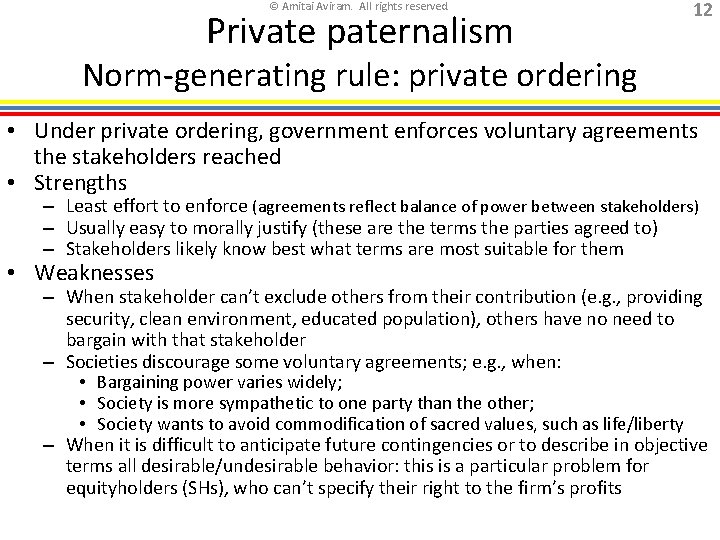 © Amitai Aviram. All rights reserved

12

Private paternalism
Norm-generating rule: private ordering

• Under private ordering, government enforces voluntary agreements the stakeholders reached
• Strengths
– Least effort to enforce (agreements reflect balance of power between stakeholders)
– Usually easy to morally justify (these are the terms the parties agreed to)
– Stakeholders likely know best what terms are most suitable for them
• Weaknesses
– When stakeholder can't exclude others from their contribution (e.g., providing security, clean environment, educated population), others have no need to bargain with that stakeholder
– Societies discourage some voluntary agreements; e.g., when:
• Bargaining power varies widely;
• Society is more sympathetic to one party than the other;
• Society wants to avoid commodification of sacred values, such as life/liberty
– When it is difficult to anticipate future contingencies or to describe in objective terms all desirable/undesirable behavior: this is a particular problem for equityholders (SHs), who can't specify their right to the firm's profits